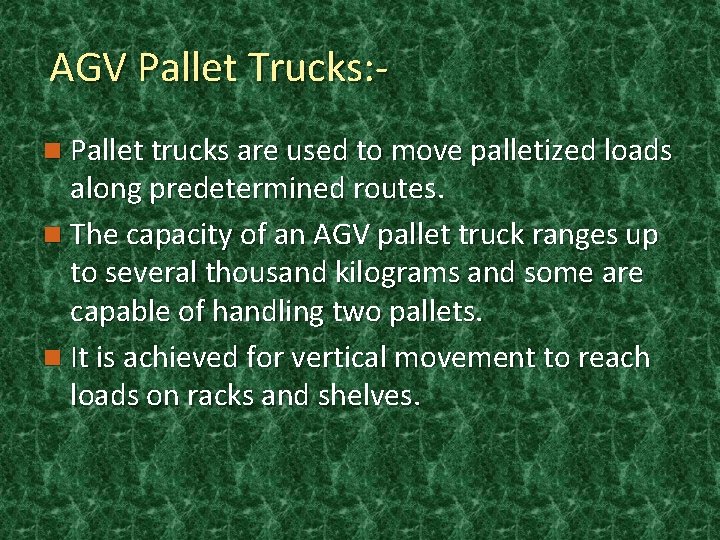 AGV Pallet Trucks:-

Pallet trucks are used to move palletized loads along predetermined routes.

The capacity of an AGV pallet truck ranges up to several thousand kilograms and some are capable of handling two pallets.

It is achieved for vertical movement to reach loads on racks and shelves.